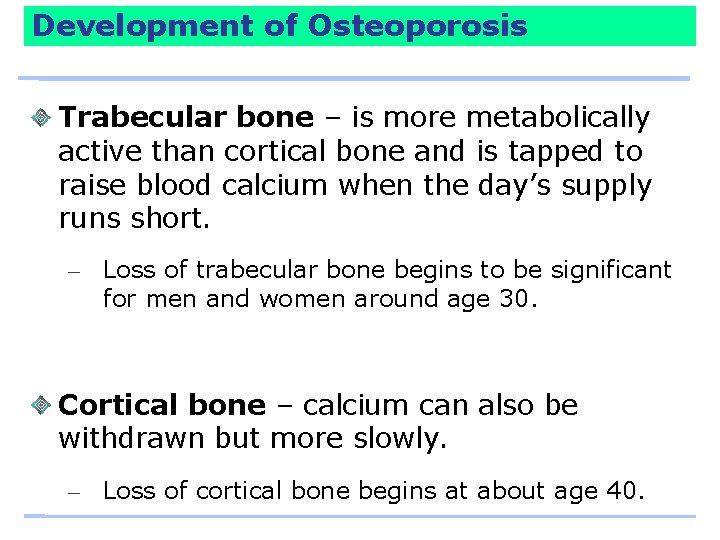 Development of Osteoporosis

Trabecular bone – is more metabolically active than cortical bone and is tapped to raise blood calcium when the day's supply runs short.

– Loss of trabecular bone begins to be significant for men and women around age 30.

Cortical bone – calcium can also be withdrawn but more slowly.

– Loss of cortical bone begins at about age 40.